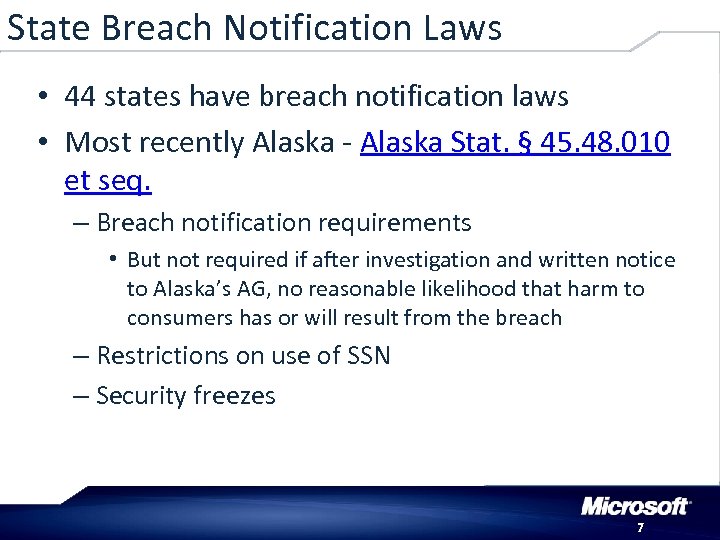 State Breach Notification Laws

• 44 states have breach notification laws
• Most recently Alaska - Alaska Stat. § 45.48.010 et seq.
– Breach notification requirements
• But not required if after investigation and written notice to Alaska's AG, no reasonable likelihood that harm to consumers has or will result from the breach
– Restrictions on use of SSN
– Security freezes

Microsoft
7